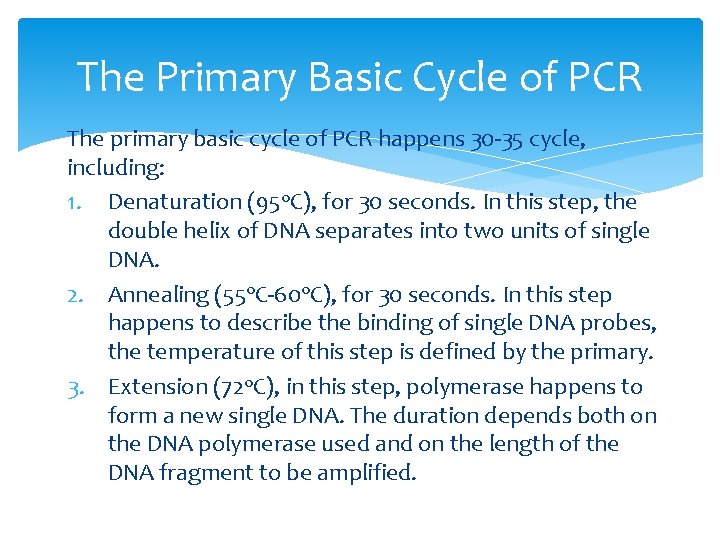 The Primary Basic Cycle of PCR

The primary basic cycle of PCR happens 30-35 cycle, including:

1. Denaturation (95ºC), for 30 seconds. In this step, the double helix of DNA separates into two units of single DNA.
2. Annealing (55ºC-60ºC), for 30 seconds. In this step happens to describe the binding of single DNA probes, the temperature of this step is defined by the primary.
3. Extension (72ºC), in this step, polymerase happens to form a new single DNA. The duration depends both on the DNA polymerase used and on the length of the DNA fragment to be amplified.